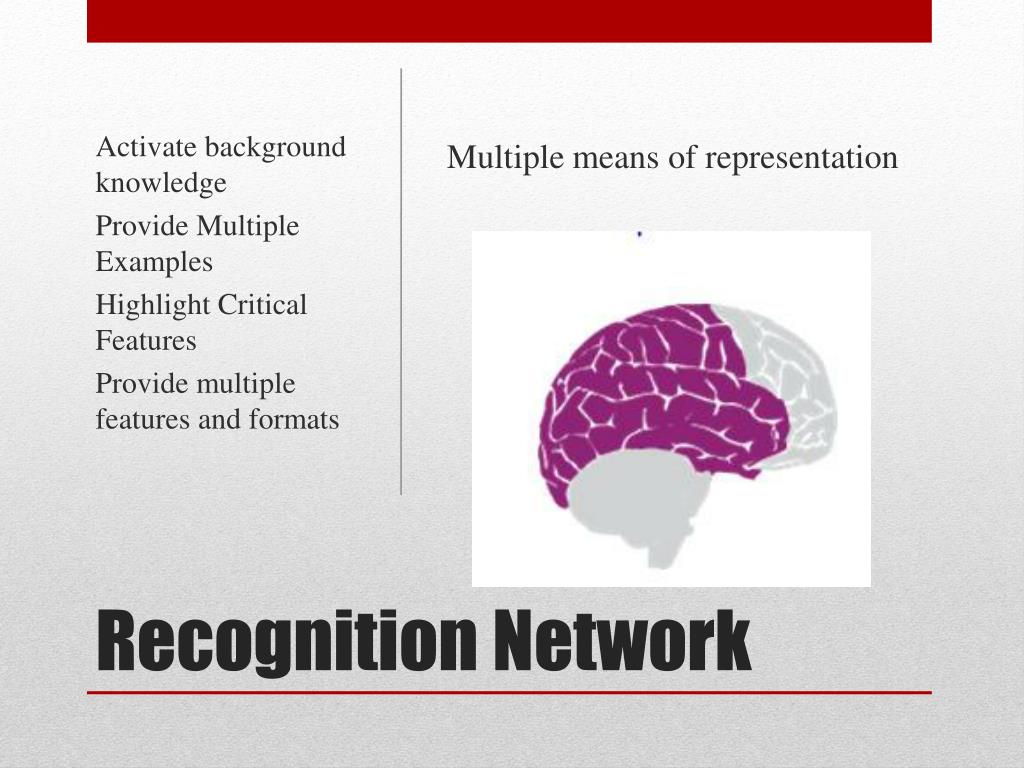 Activate background knowledge

Provide Multiple Examples

Highlight Critical Features

Provide multiple features and formats

Multiple means of representation

Recognition Network